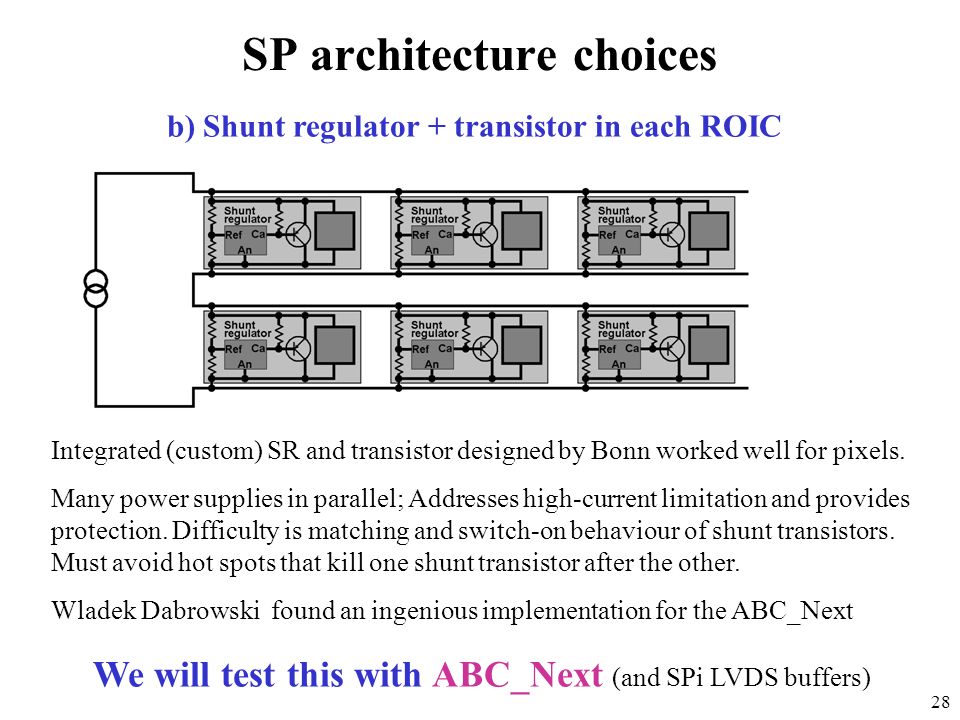 SP architecture choices

b) Shunt regulator + transistor in each ROIC

Shunt regulator Ref Ca An

Shunt regulator Ref Ca An

Shunt regulator Ref Ca An

Shunt regulator Ref Ca An

Shunt regulator Ref Ca An

Shunt regulator Ref Ca An

Integrated (custom) SR and transistor designed by Bonn worked well for pixels.

Many power supplies in parallel; Addresses high-current limitation and provides protection. Difficulty is matching and switch-on behaviour of shunt transistors. Must avoid hot spots that kill one shunt transistor after the other.

Wladek Dabrowski found an ingenious implementation for the ABC_Next

We will test this with ABC_Next (and SPi LVDS buffers)

28